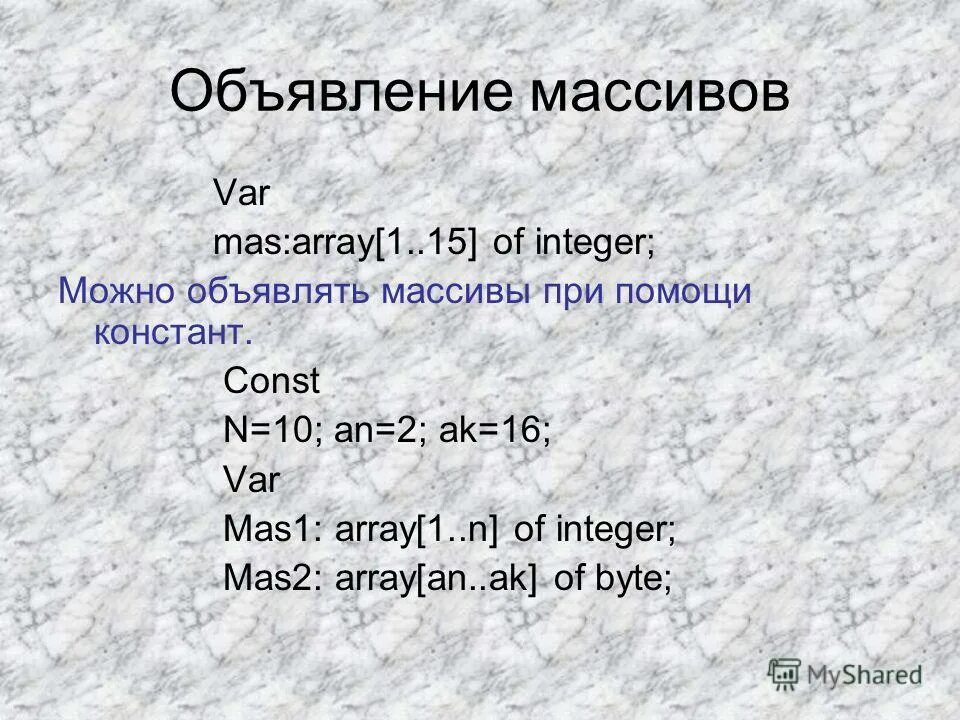 Объявление массивов

Var
mas:array[1..15] of integer;

Можно объявлять массивы при помощи констант.

Const
N=10; an=2; ak=16;
Var
Mas1: array[1..n] of integer;
Mas2: array[an..ak] of byte;

MyShared